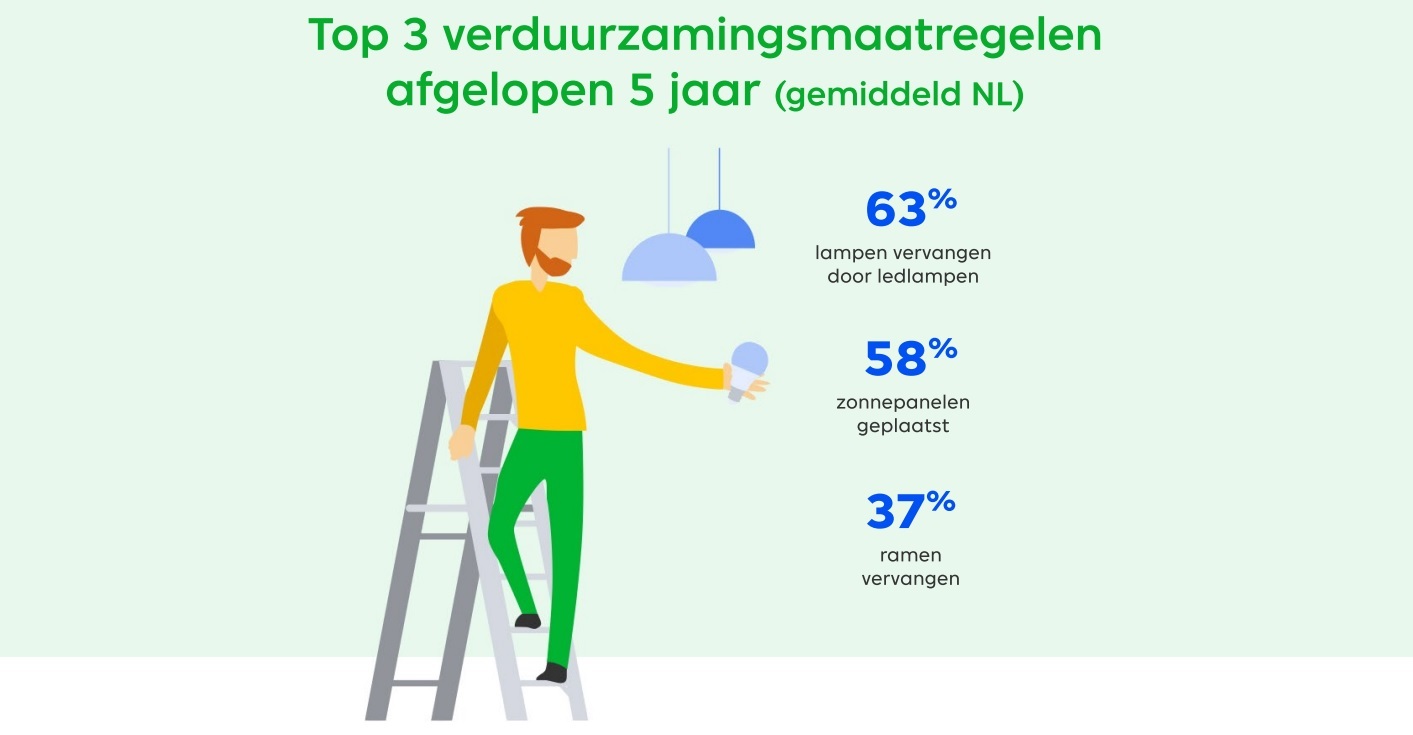 Top 3 verduurzamingsmaatregelen afgelopen 5 jaar (gemiddeld NL)

63%
lampen vervangen door ledlampen

58%
zonnepanelen geplaatst

37%
ramen vervangen